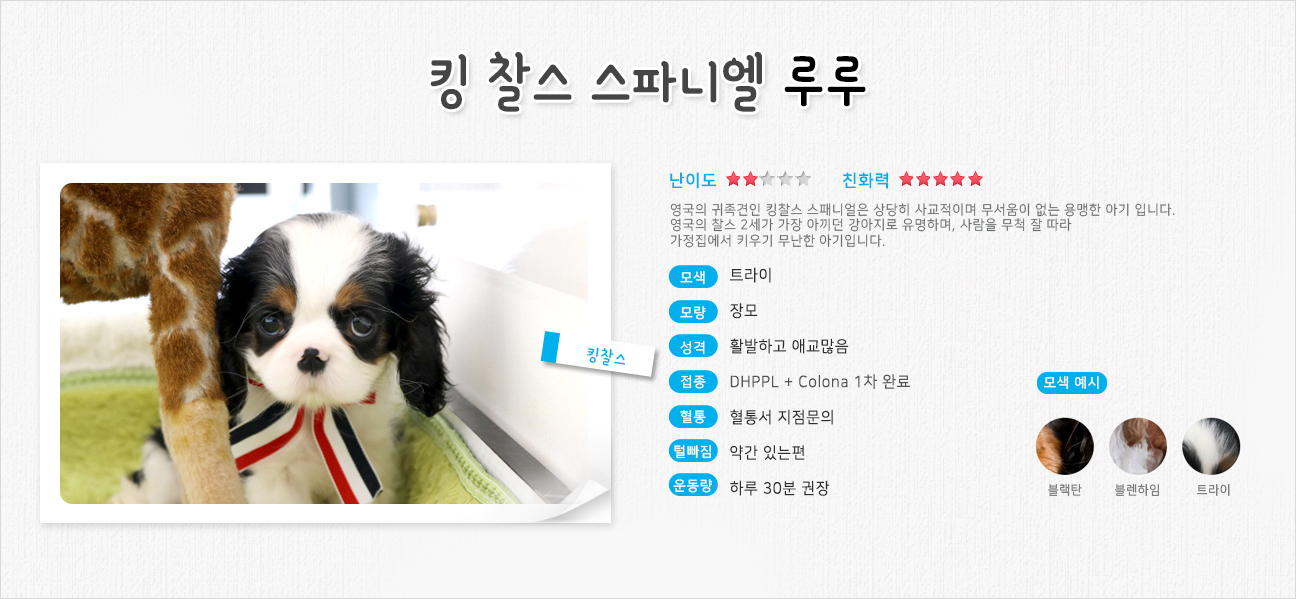 킹 찰스 스파니엘 루루

킹찰스

난이도 ★★☆☆☆ 친화력 ★★★★★

영국의 귀족견인 킹찰스 스패니얼은 상당히 사교적이며 무서움이 없는 용맹한 아기 입니다.
영국의 찰스 2세가 가장 아끼던 강아지로 유명하며, 사람을 무척 잘 따라
가정집에서 키우기 무난한 아기입니다.

모색 트라이

모량 장모

성격 활발하고 애교많음

접종 DHPPL + Colona 1차 완료

혈통 혈통서 지점문의

털빠짐 약간 있는편

운동량 하루 30분 권장

모색 예시

블랙탄 블렌하임 트라이